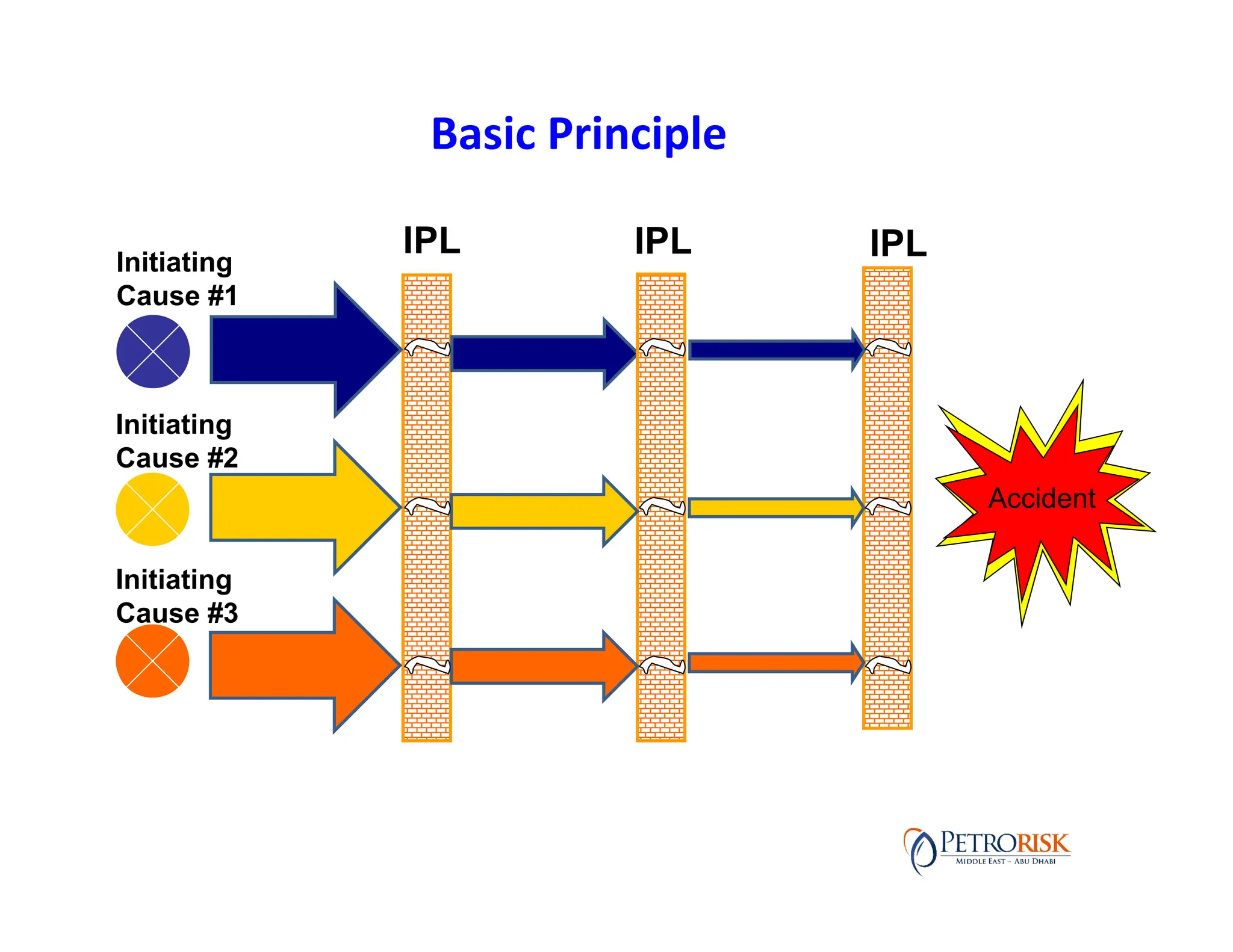 Basic Principle

IPL

IPL

IPL

Initiating Cause #1

Initiating Cause #2

Initiating Cause #3

Accident

PETRORISK
MIDDLE EAST – ABU DHABI